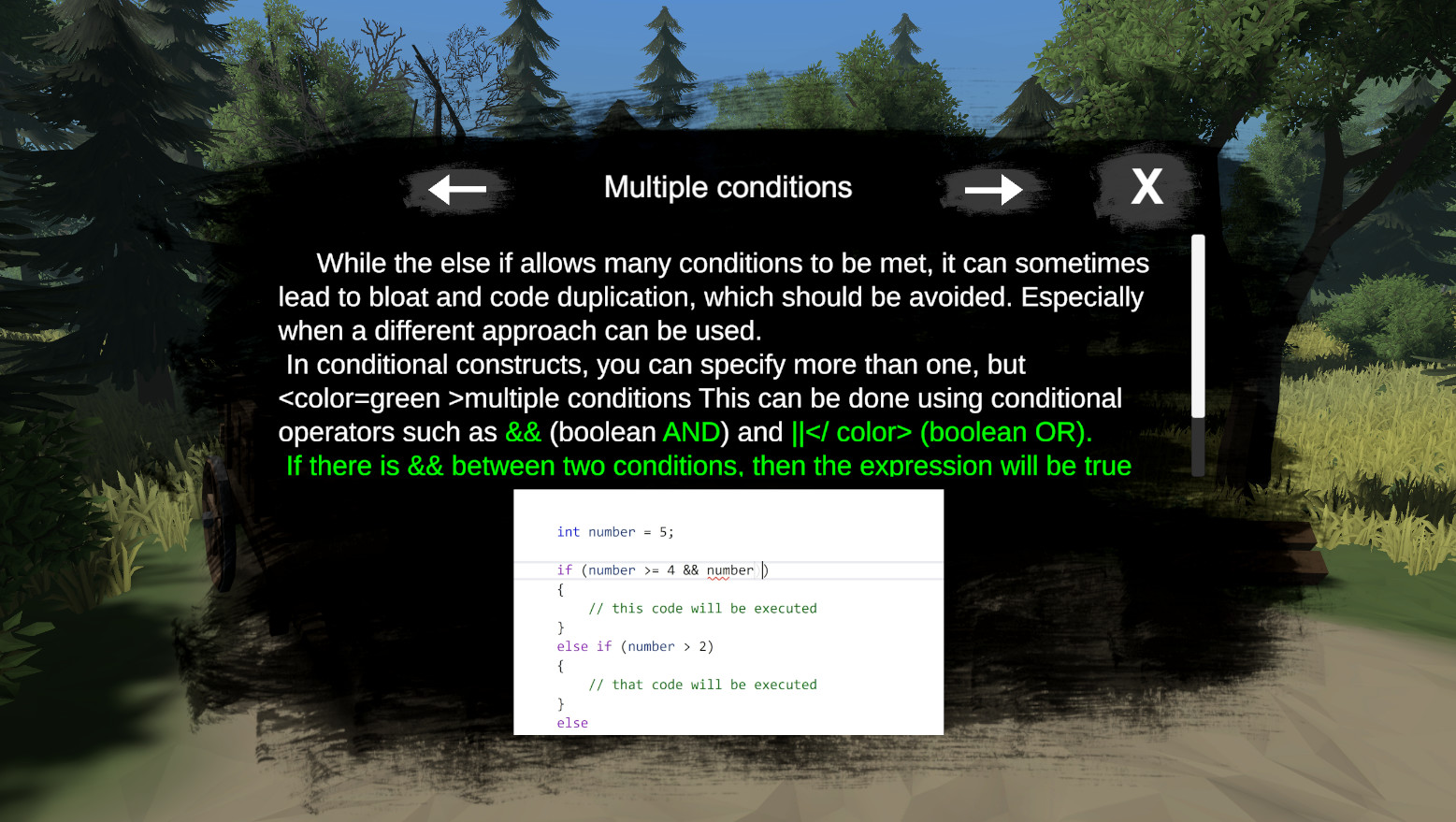 Multiple conditions

X

While the else if allows many conditions to be met, it can sometimes lead to bloat and code duplication, which should be avoided. Especially when a different approach can be used.
In conditional constructs, you can specify more than one, but <color=green >multiple conditions This can be done using conditional operators such as && (boolean AND) and ||</ color> (boolean OR).
If there is && between two conditions, then the expression will be true

int number = 5;

if (number >= 4 && number )
{
// this code will be executed
}
else if (number > 2)
{
// that code will be executed
}
else